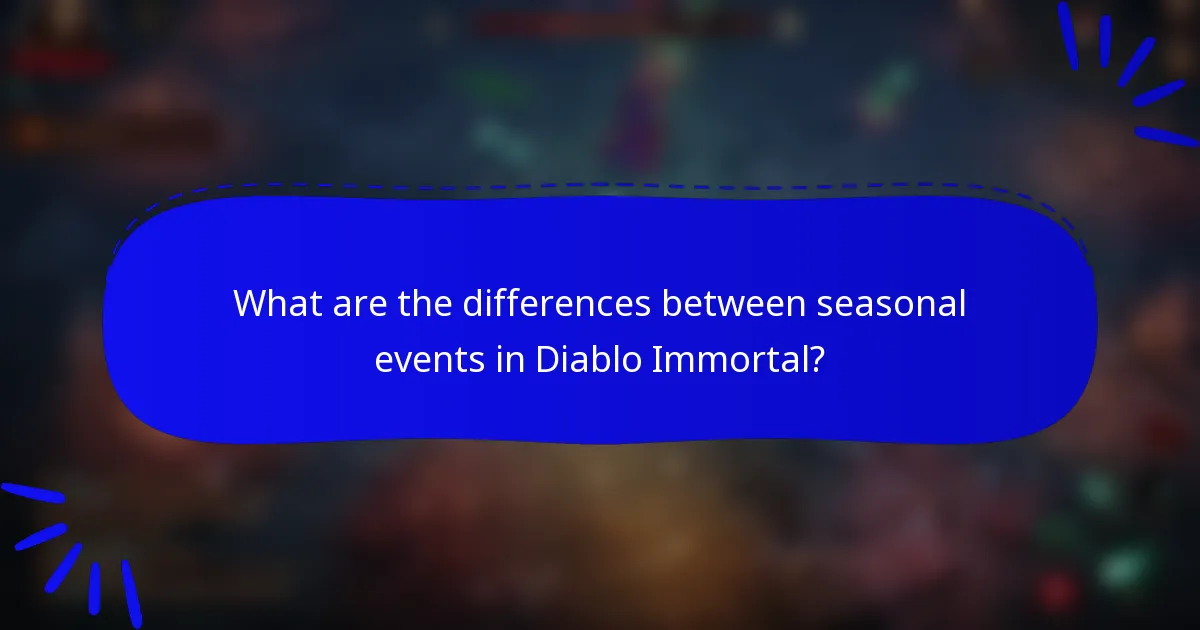 What are the differences between seasonal events in Diablo Immortal?